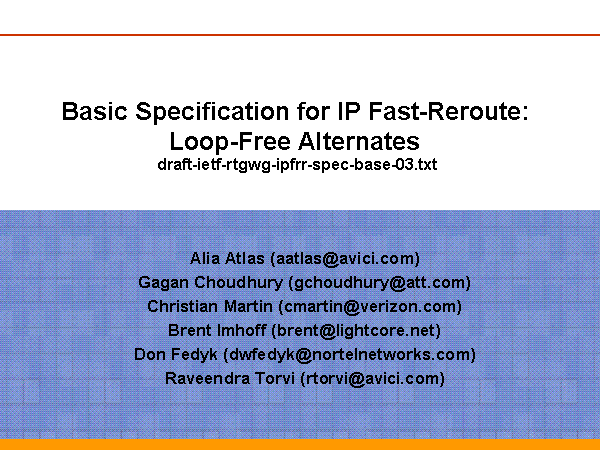 Basic Specification for IP Fast-Reroute: Loop-Free Alternates
draft-ietf-rtgwg-ipfrr-spec-base-03.txt

Alia Atlas (aatlas@avici.com)
Gagan Choudhury (gchoudhury@att.com)
Christian Martin (cmartin@verizon.com)
Brent Imhoff (brent@lightcore.net)
Don Fedyk (dwfedyk@nortelnetworks.com)
Raveendra Torvi (rtorvi@avici.com)